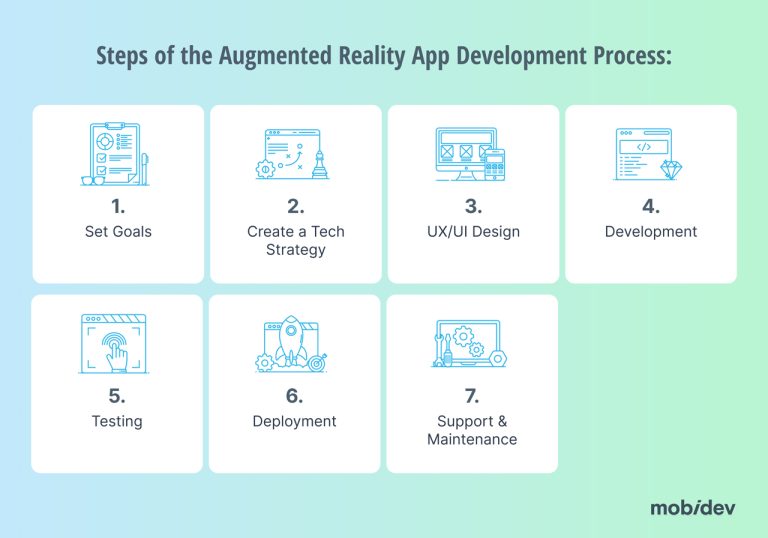 Steps of the Augmented Reality App Development Process:

1.
Set Goals

2.
Create a Tech Strategy

3.
UX/UI Design

4.
Development

5.
Testing

6.
Deployment

7.
Support & Maintenance

mobidev